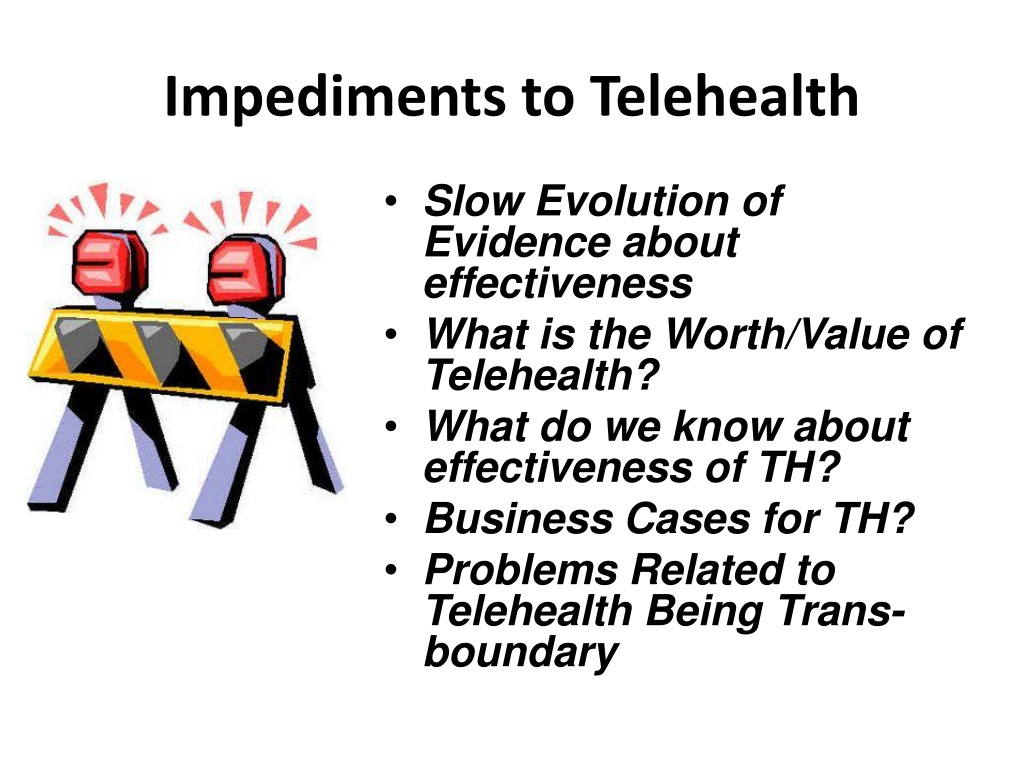 Impediments to Telehealth

• Slow Evolution of Evidence about effectiveness
• What is the Worth/Value of Telehealth?
• What do we know about effectiveness of TH?
• Business Cases for TH?
• Problems Related to Telehealth Being Trans-boundary